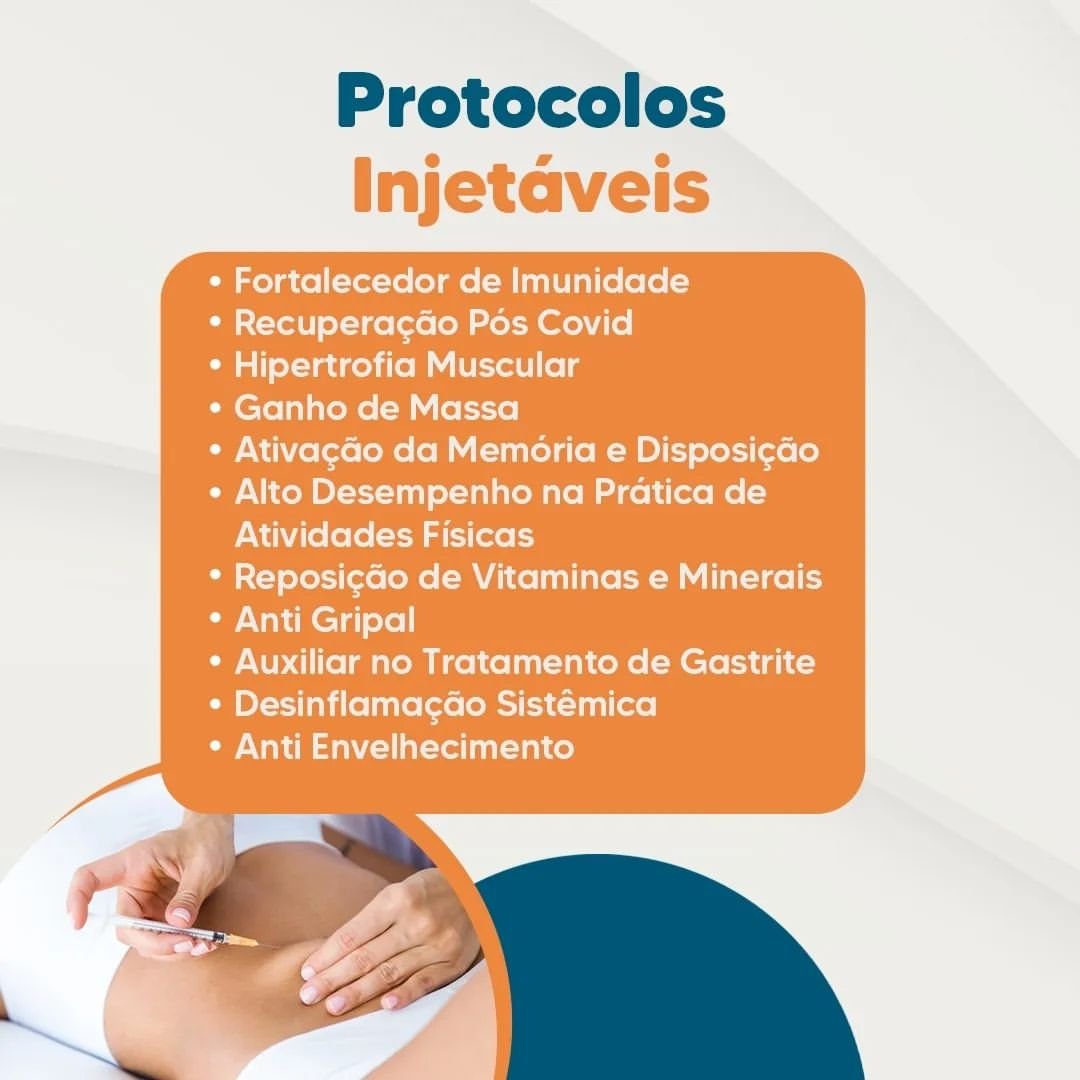 Protocolos
Injetáveis

• Fortalecedor de Imunidade
• Recuperação Pós Covid
• Hipertrofia Muscular
• Ganho de Massa
• Ativação da Memória e Disposição
• Alto Desempenho na Prática de Atividades Físicas
• Reposição de Vitaminas e Minerais
• Anti Gripal
• Auxiliar no Tratamento de Gastrite
• Desinflamação Sistêmica
• Anti Envelhecimento